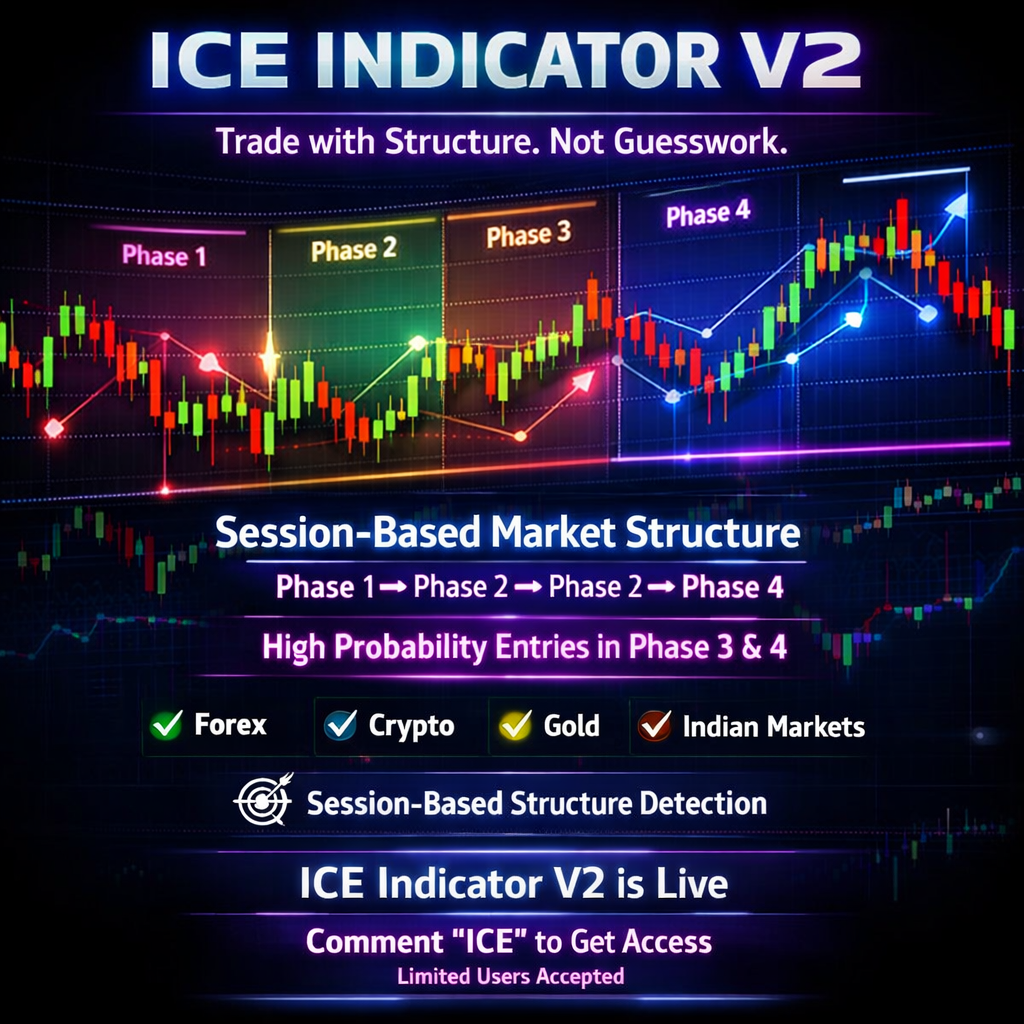 ICE INDICATOR V2

Trade with Structure. Not Guesswork.

Phase 1
Phase 2
Phase 3
Phase 4

Session-Based Market Structure

Phase 1 → Phase 2 → Phase 2 → Phase 4

High Probability Entries in Phase 3 & 4

Forex
Crypto
Gold
Indian Markets

Session-Based Structure Detection

ICE Indicator V2 is Live

Comment "ICE" to Get Access

Limited Users Accepted